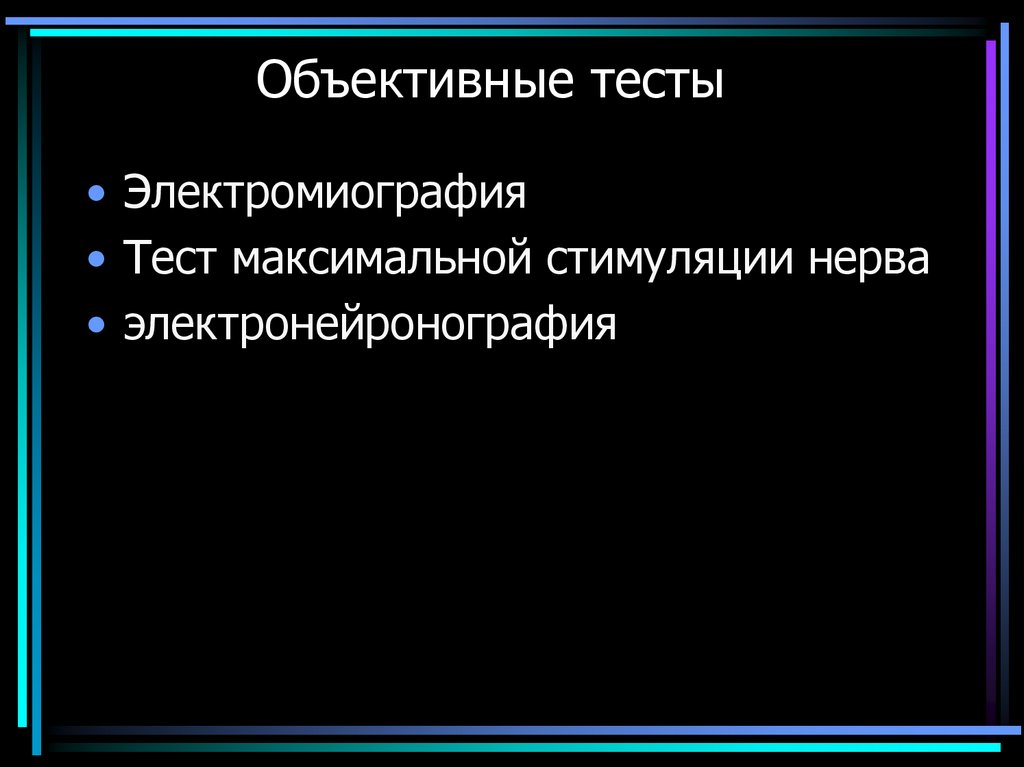 Объективные тесты

• Электромиография
• Тест максимальной стимуляции нерва
• электронейронография